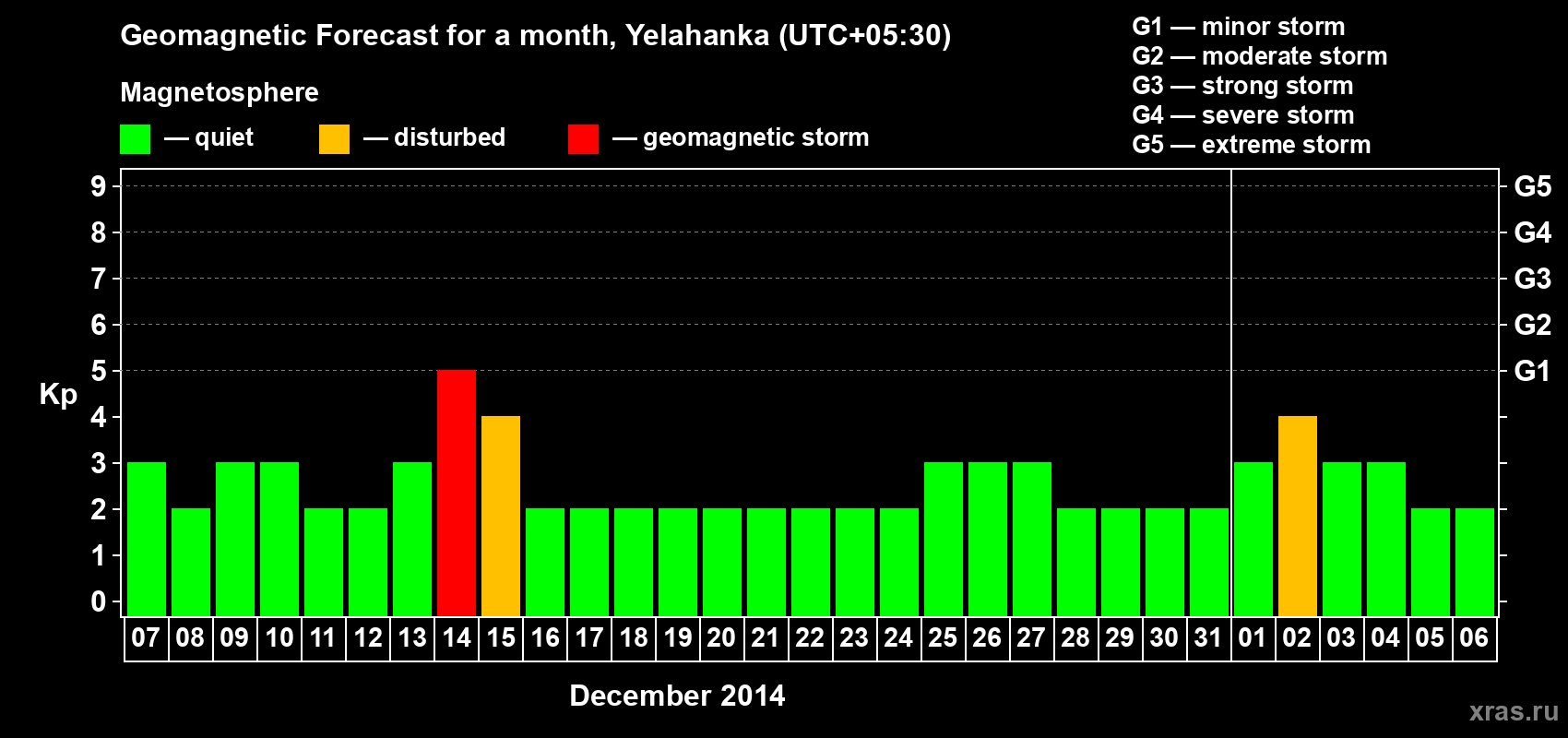 Geomagnetic Forecast for a month, Yelahanka (UTC+05:30)

Magnetosphere

— quiet — disturbed — geomagnetic storm

G1 — minor storm
G2 — moderate storm
G3 — strong storm
G4 — severe storm
G5 — extreme storm

Kp

9 8 7 6 5 4 3 2 1 0

G5 G4 G3 G2 G1

07 08 09 10 11 12 13 14 15 16 17 18 19 20 21 22 23 24 25 26 27 28 29 30 31 01 02 03 04 05 06

December 2014

xras.ru